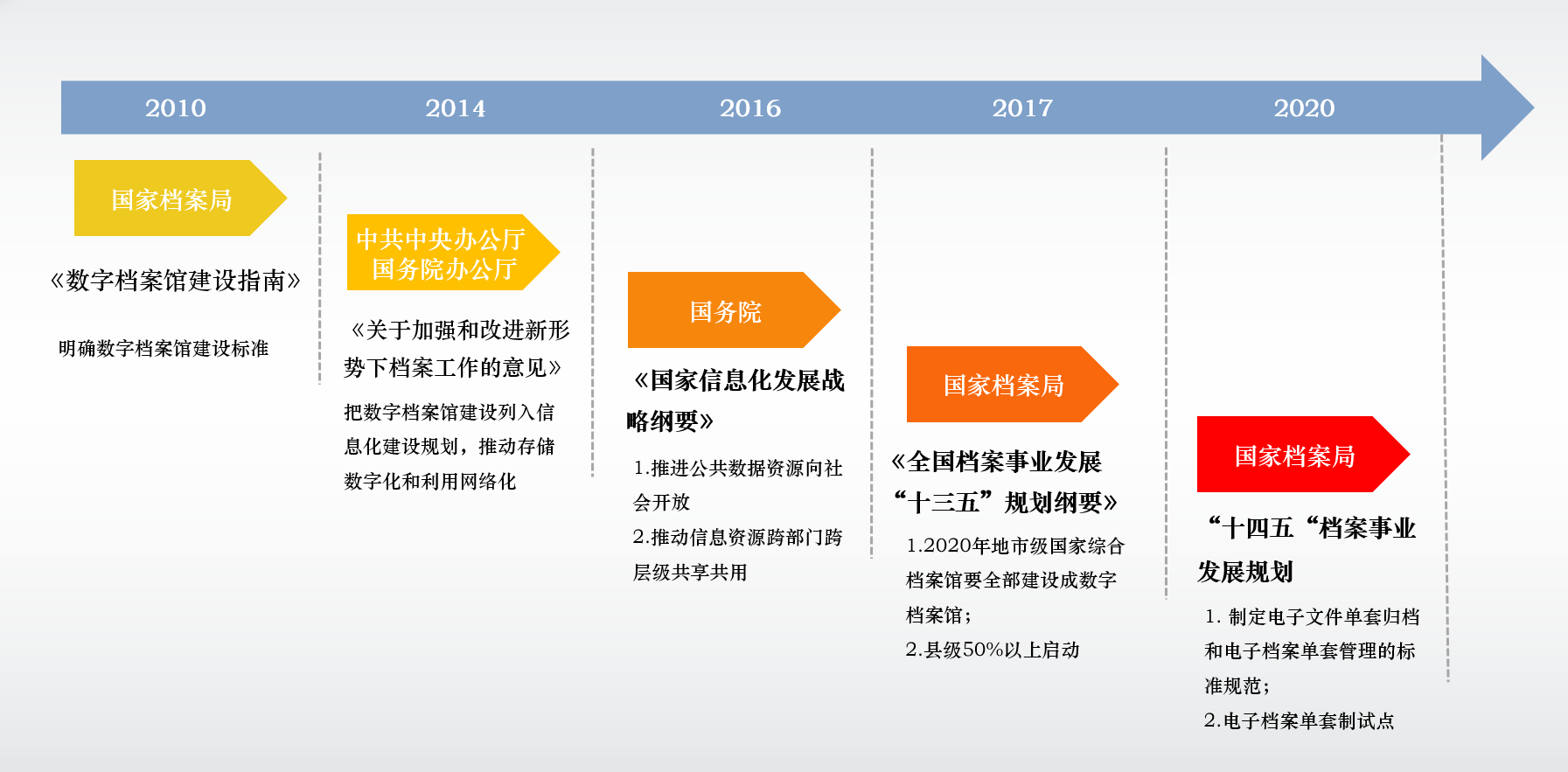 2010

2014

2016

2017

2020

国家档案局

《数字档案馆建设指南》

明确数字档案馆建设标准

中共中央办公厅
国务院办公厅

《关于加强和改进新形势下档案工作的意见》

把数字档案馆建设列入信息化建设规划，推动存储数字化和利用网络化

国务院

《国家信息化发展战略纲要》

1.推进公共数据资源向社会开放

2.推动信息资源跨部门跨层级共享共用

国家档案局

《全国档案事业发展“十三五”规划纲要》

1.2020年地市级国家综合档案馆要全部建设成数字档案馆；

2.县级50%以上启动

国家档案局

“十四五“档案事业发展规划

1. 制定电子文件单套归档和电子档案单套管理的标准规范；

2.电子档案单套制试点